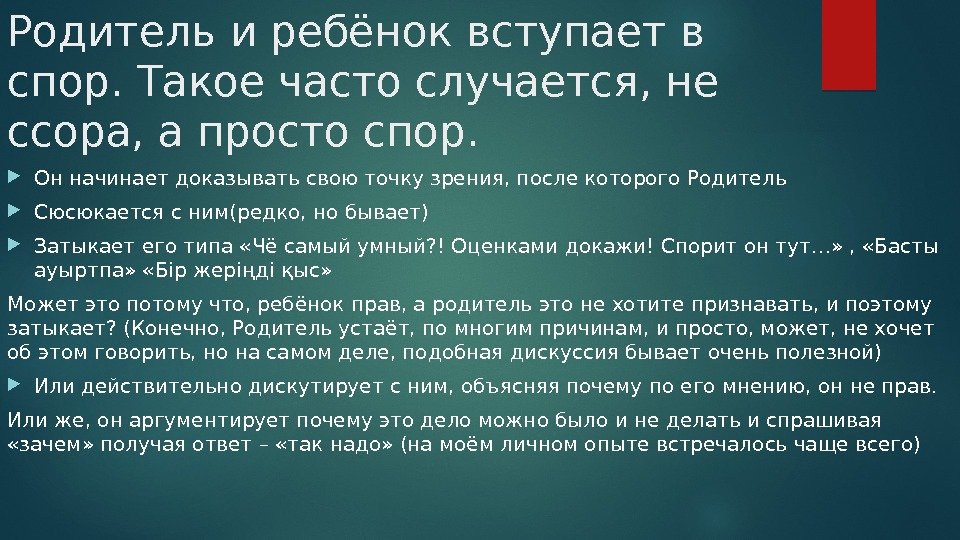 Родитель и ребёнок вступает в спор. Такое часто случается, не ссора, а просто спор.

Он начинает доказывать свою точку зрения, после которого Родитель

Сюсюкается с ним(редко, но бывает)

Затыкает его типа «Чё самый умный?! Оценками докажи! Спорит он тут…» , «Басты ауыртпа» «Бір жеріңді қыс»

Может это потому что, ребёнок прав, а родитель это не хотите признавать, и поэтому затыкает? (Конечно, Родитель устаёт, по многим причинам, и просто, может, не хочет об этом говорить, но на самом деле, подобная дискуссия бывает очень полезной)

Или действительно дискутирует с ним, объясняя почему по его мнению, он не прав.

Или же, он аргументирует почему это дело можно было и не делать и спрашивая «зачем» получая ответ – «так надо» (на моём личном опыте встречалось чаще всего)